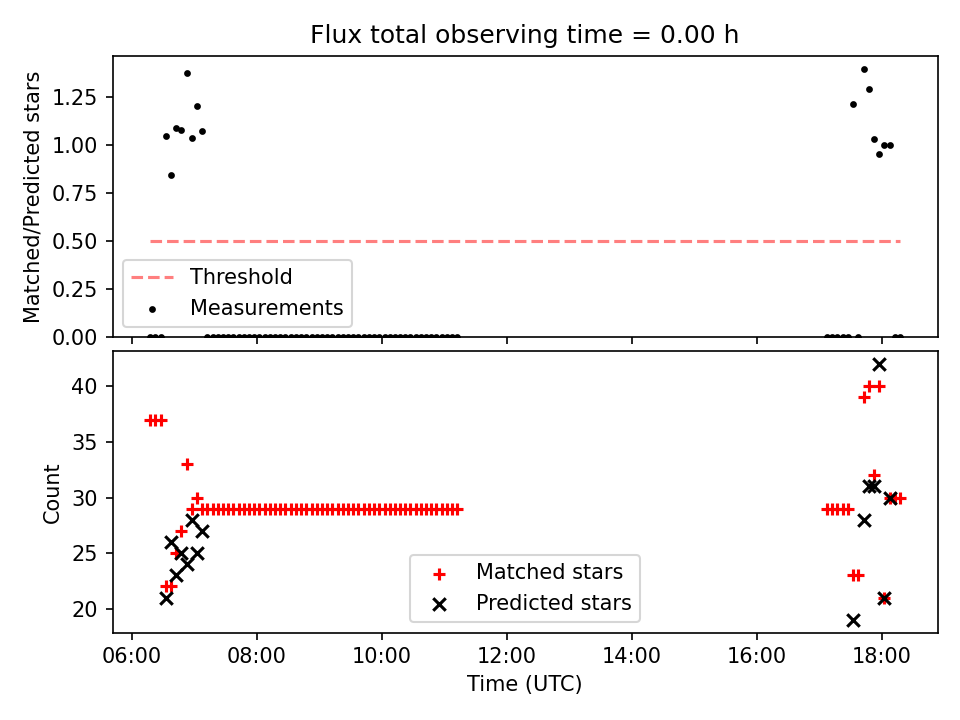 Flux total observing time = 0.00 h

Matched/Predicted stars

1.25
1.00
0.75
0.50
0.25
0.00

Threshold
Measurements

Count

40
35
30
25
20

Matched stars
Predicted stars

06:00 08:00 10:00 12:00 14:00 16:00 18:00

Time (UTC)